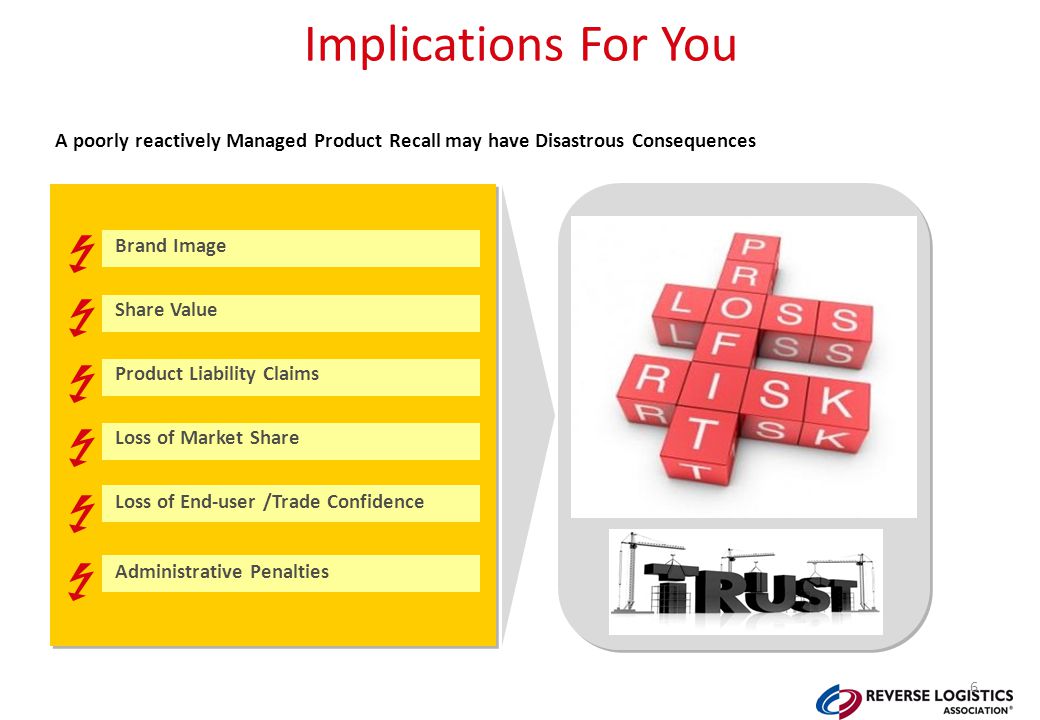 Implications For You

A poorly reactively Managed Product Recall may have Disastrous Consequences

Brand Image

Share Value

Product Liability Claims

Loss of Market Share

Loss of End-user /Trade Confidence

Administrative Penalties

PROFIT
LOSS
RISK

TRUST

6

REVERSE LOGISTICS ASSOCIATION®